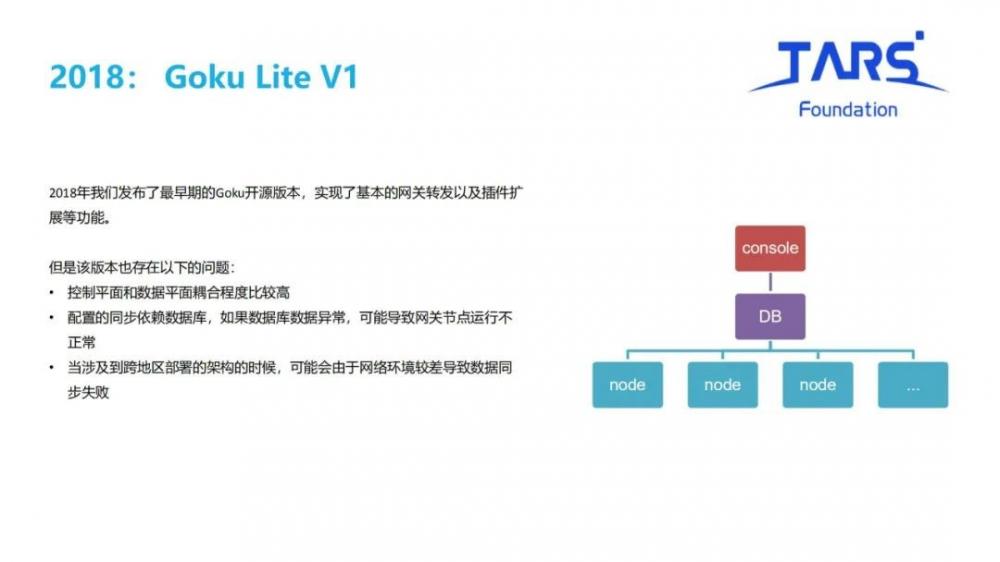 2018： Goku Lite V1

TARS Foundation

2018年我们发布了最早期的Goku开源版本，实现了基本的网关转发以及插件扩展等功能。

但是该版本也存在以下的问题：
• 控制平面和数据平面耦合程度比较高
• 配置的同步依赖数据库，如果数据库数据异常，可能导致网关节点运行不正常
• 当涉及到跨地区部署的架构的时候，可能会由于网络环境较差导致数据同步失败

console
DB
node
node
node
...